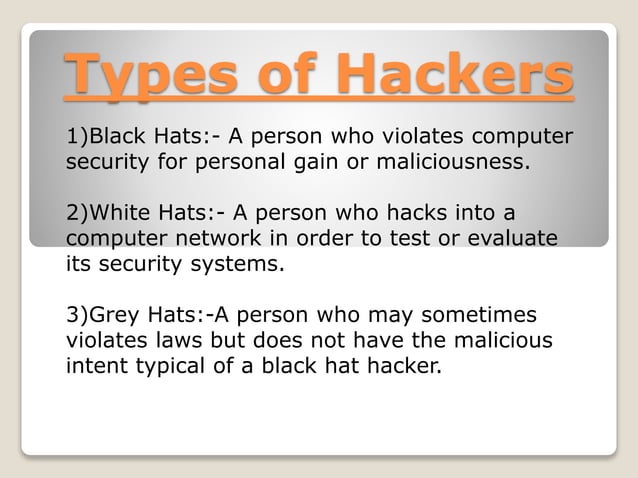 Types of Hackers

1)Black Hats:- A person who violates computer security for personal gain or maliciousness.

2)White Hats:- A person who hacks into a computer network in order to test or evaluate its security systems.

3)Grey Hats:-A person who may sometimes violates laws but does not have the malicious intent typical of a black hat hacker.